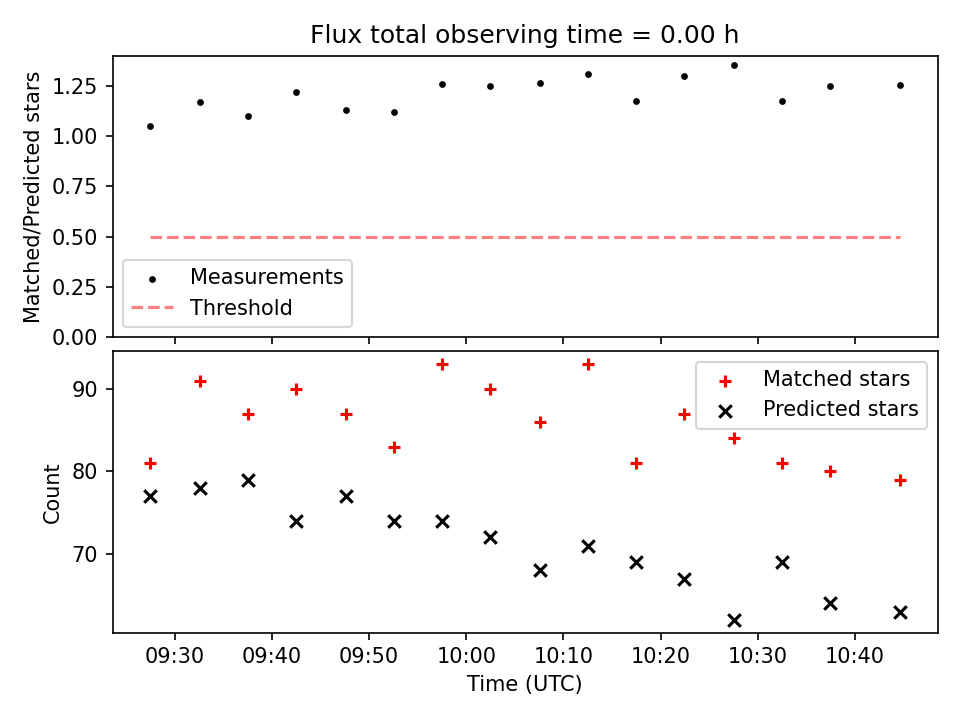 Flux total observing time = 0.00 h

Matched/Predicted stars

1.25
1.00
0.75
0.50
0.25
0.00

Measurements
Threshold

Count

90
80
70

Matched stars
Predicted stars

09:30 09:40 09:50 10:00 10:10 10:20 10:30 10:40

Time (UTC)